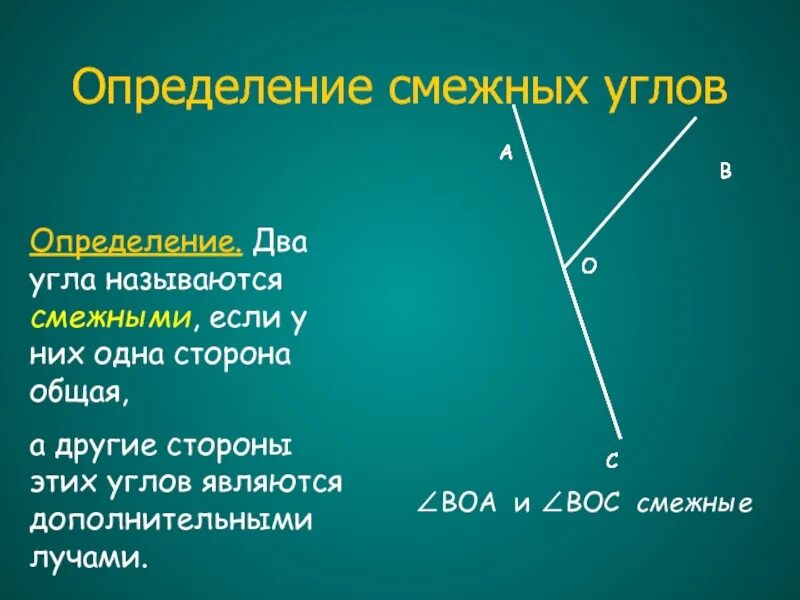 Определение смежных углов

Определение. Два угла называются смежными, если у них одна сторона общая,

а другие стороны этих углов являются дополнительными лучами.

A

B

O

C

$\angle BOA$ и $\angle BOC$ смежные